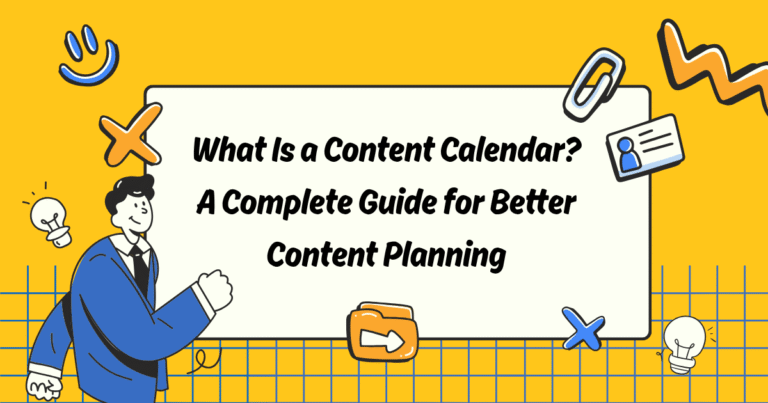 What Is a Content Calendar? A Complete Guide for Better Content Planning